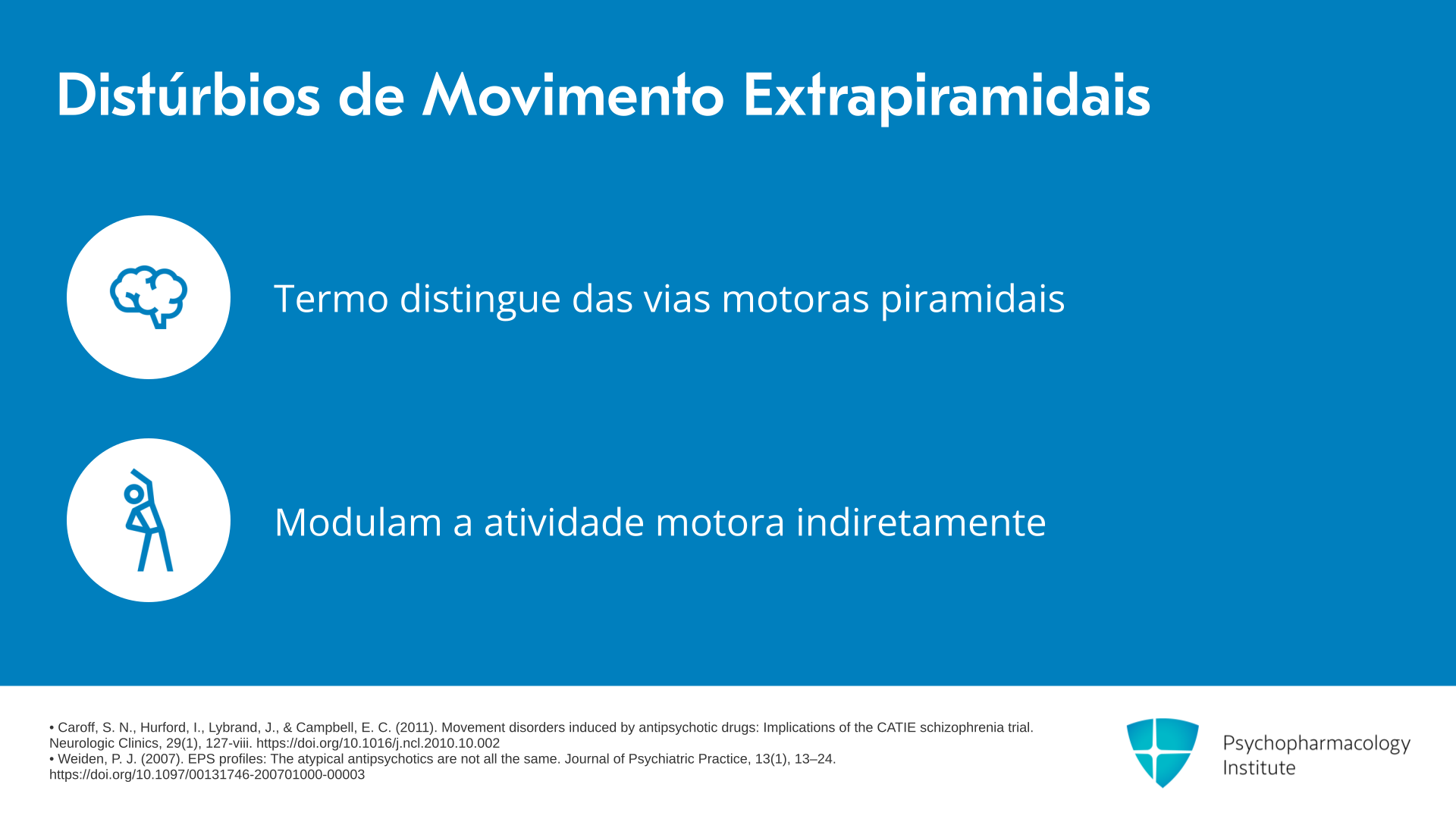 Distúrbios de Movimento Extrapiramidais

Termo distingue das vias motoras piramidais

Modulam a atividade motora indiretamente

• Caroff, S. N., Hurford, I., Lybrand, J., & Campbell, E. C. (2011). Movement disorders induced by antipsychotic drugs: Implications of the CATIE schizophrenia trial. Neurologic Clinics, 29(1), 127-viii. https://doi.org/10.1016/j.ncl.2010.10.002
• Weiden, P. J. (2007). EPS profiles: The atypical antipsychotics are not all the same. Journal of Psychiatric Practice, 13(1), 13–24. https://doi.org/10.1097/00131746-200701000-00003

Psychopharmacology Institute